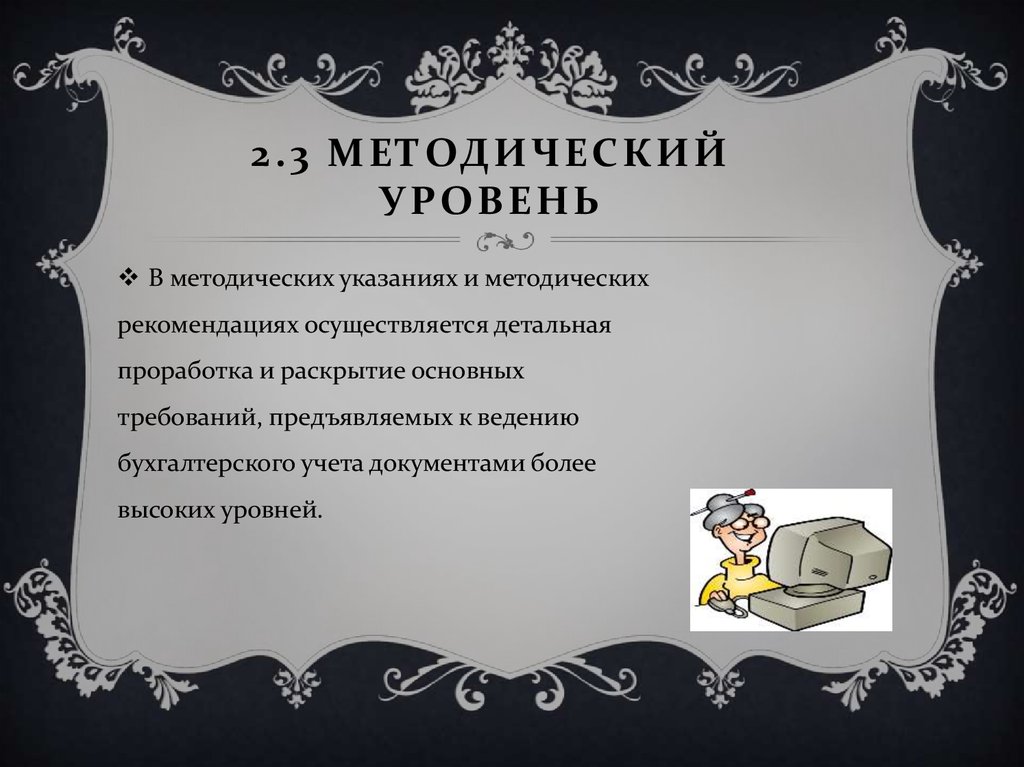 2.3 МЕТОДИЧЕСКИЙ УРОВЕНЬ

❖ В методических указаниях и методических рекомендациях осуществляется детальная проработка и раскрытие основных требований, предъявляемых к ведению бухгалтерского учета документами более высоких уровней.